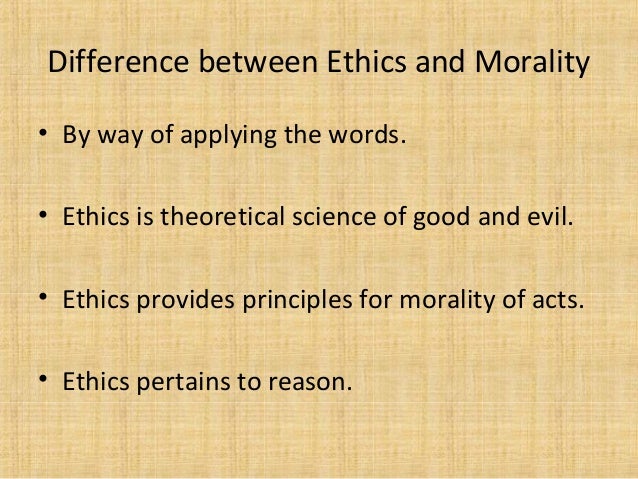 Difference between Ethics and Morality

• By way of applying the words.

• Ethics is theoretical science of good and evil.

• Ethics provides principles for morality of acts.

• Ethics pertains to reason.